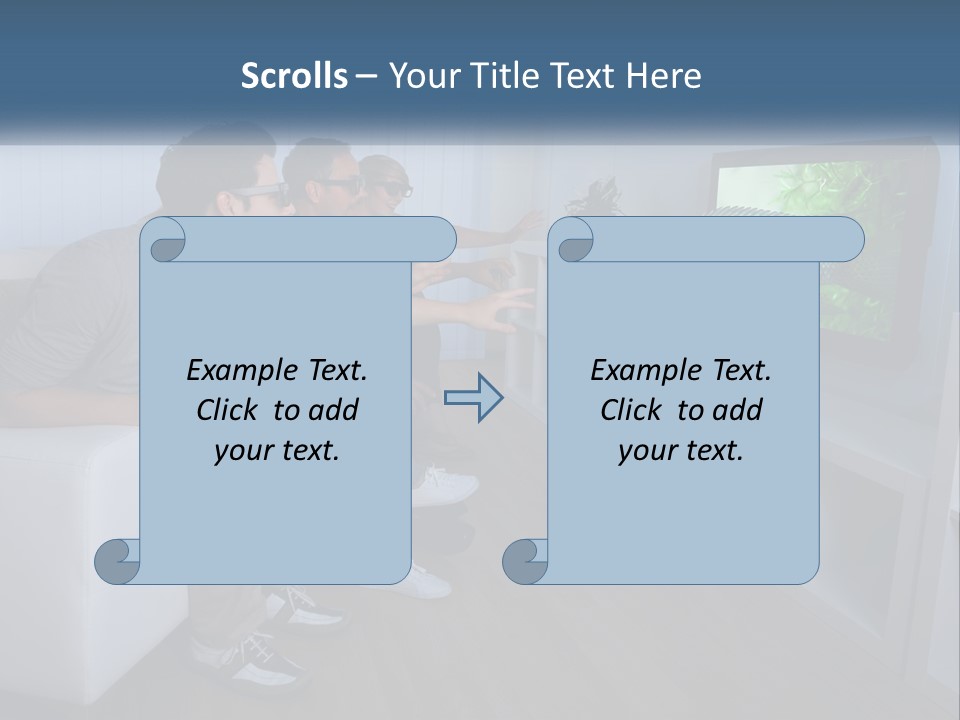 Scrolls – Your Title Text Here

Example Text. Click to add your text.

Example Text. Click to add your text.